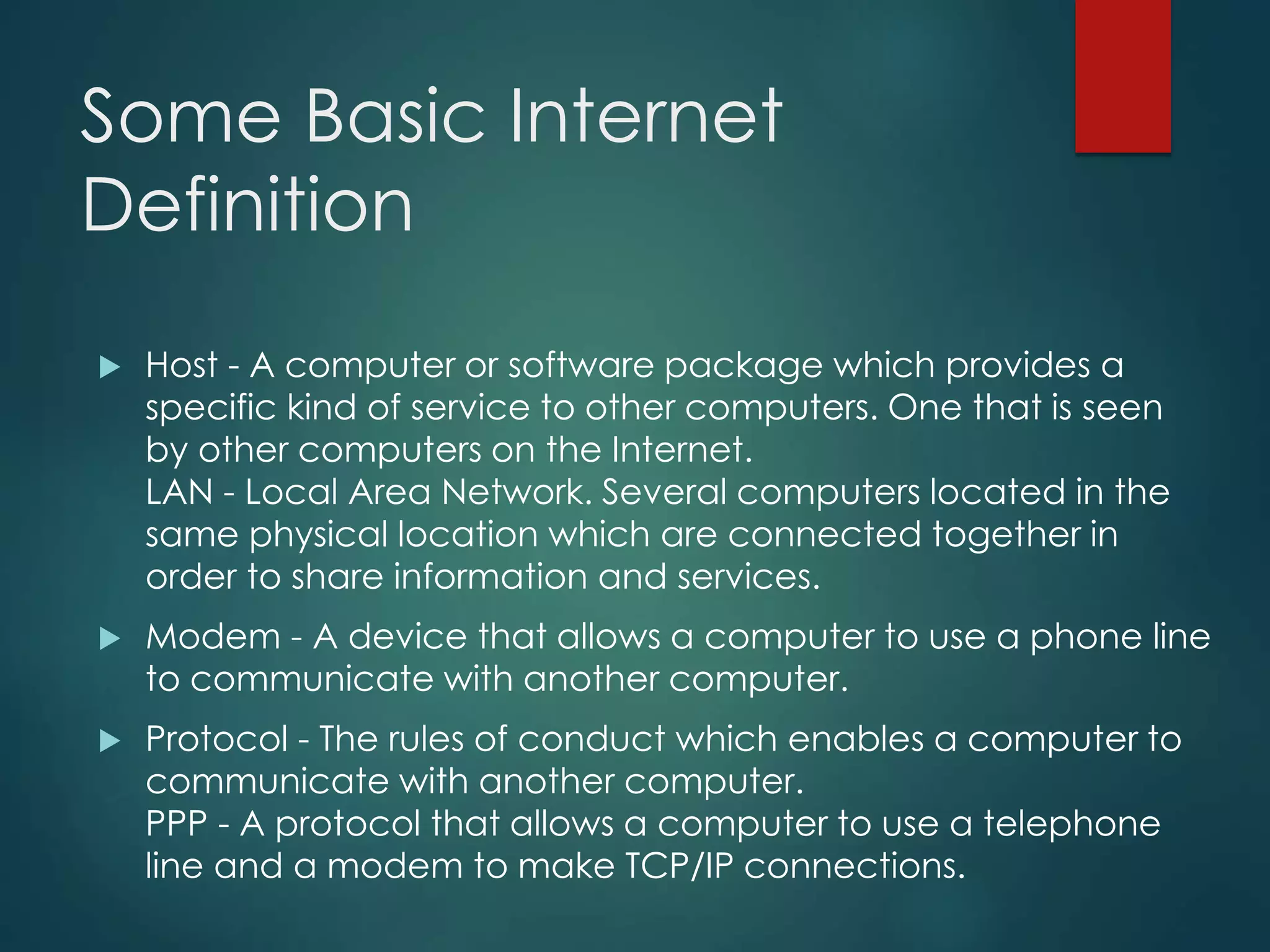 Some Basic Internet Definition

Host - A computer or software package which provides a specific kind of service to other computers. One that is seen by other computers on the Internet.
LAN - Local Area Network. Several computers located in the same physical location which are connected together in order to share information and services.

Modem - A device that allows a computer to use a phone line to communicate with another computer.

Protocol - The rules of conduct which enables a computer to communicate with another computer.
PPP - A protocol that allows a computer to use a telephone line and a modem to make TCP/IP connections.